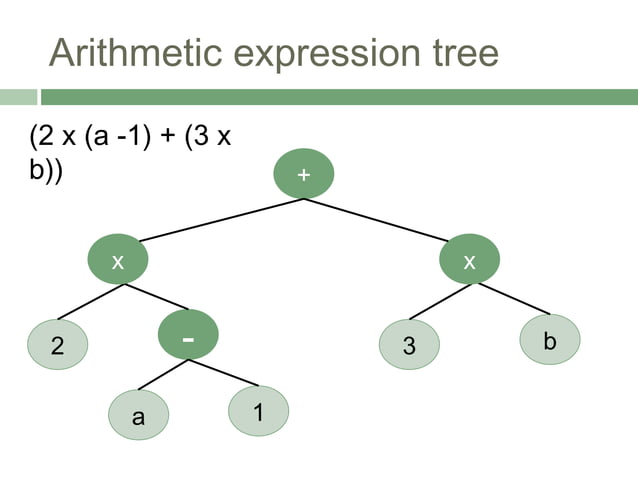 Arithmetic expression tree

(2 x (a -1) + (3 x b))

+
x
x
2
-
3
b
a
1